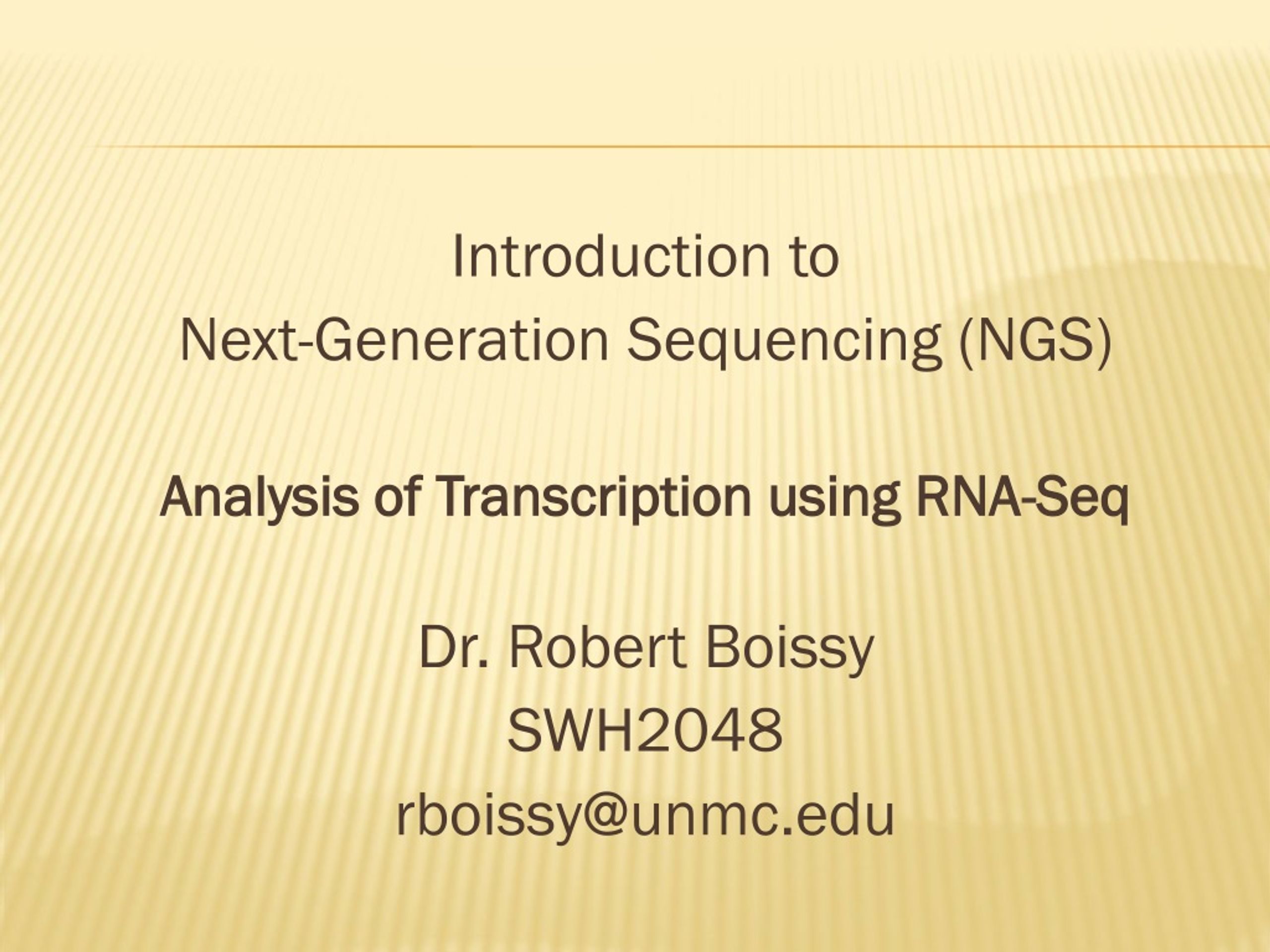 Introduction to
Next-Generation Sequencing (NGS)

Analysis of Transcription using RNA-Seq

Dr. Robert Boissy
SWH2048
rboissy@unmc.edu